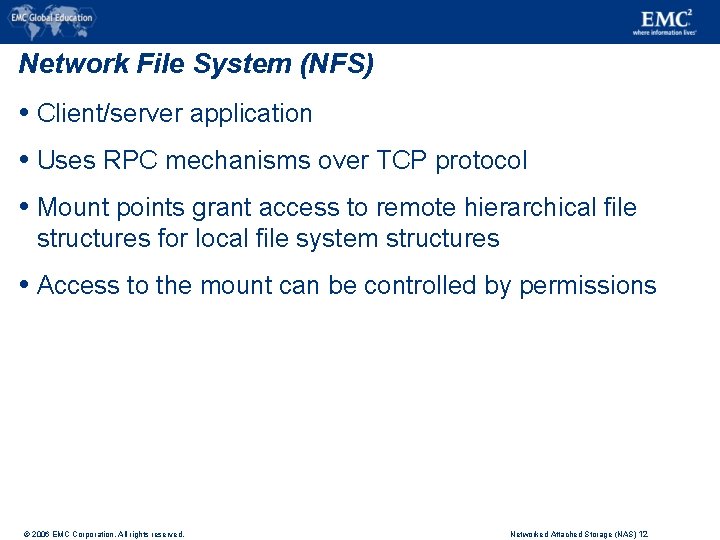 EMC Global Education

EMC$^2$
where information lives

Network File System (NFS)

• Client/server application

• Uses RPC mechanisms over TCP protocol

• Mount points grant access to remote hierarchical file structures for local file system structures

• Access to the mount can be controlled by permissions

© 2006 EMC Corporation. All rights reserved.

Networked Attached Storage (NAS) 12